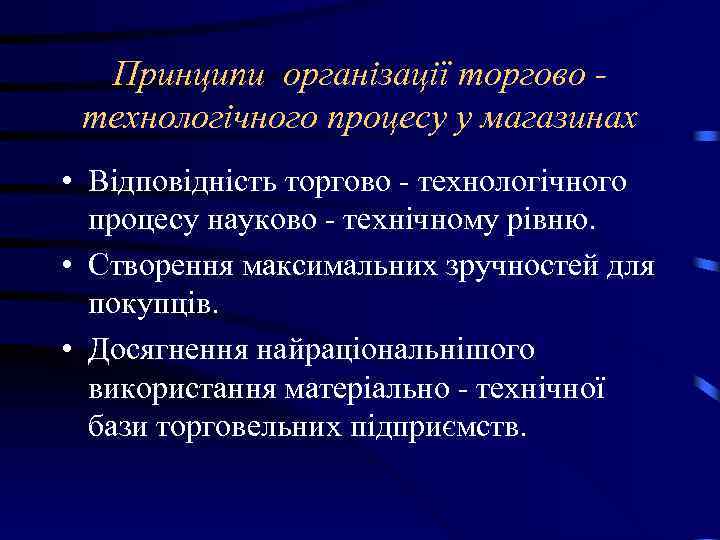 Принципи організації торгово - технологічного процесу у магазинах

• Відповідність торгово - технологічного процесу науково - технічному рівню.
• Створення максимальних зручностей для покупців.
• Досягнення найраціональнішого використання матеріально - технічної бази торговельних підприємств.